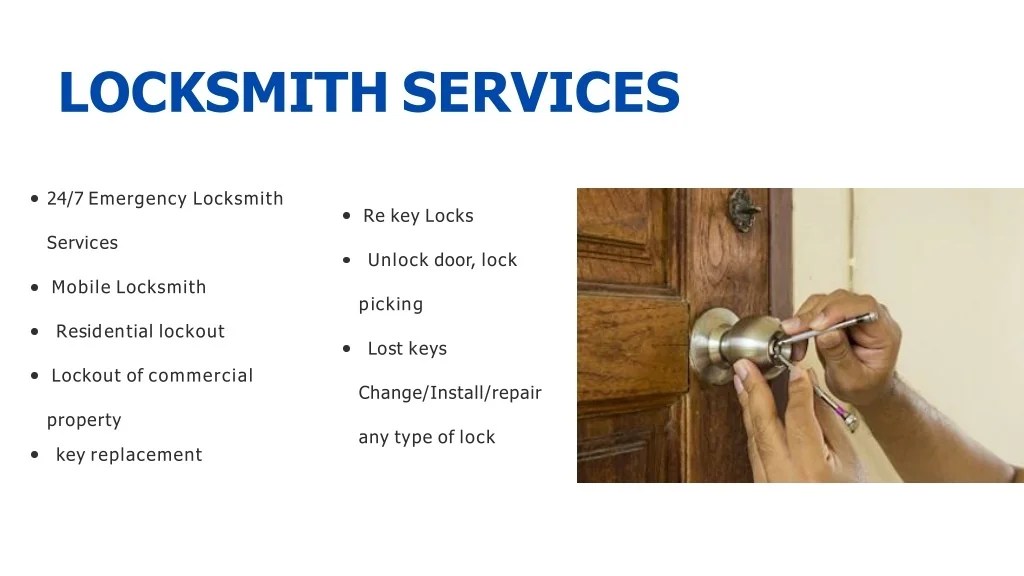 LOCKSMITH SERVICES

• 24/7 Emergency Locksmith Services
• Mobile Locksmith
• Residential lockout
• Lockout of commercial property
• key replacement

• Re key Locks
• Unlock door, lock picking
• Lost keys

Change/Install/repair any type of lock